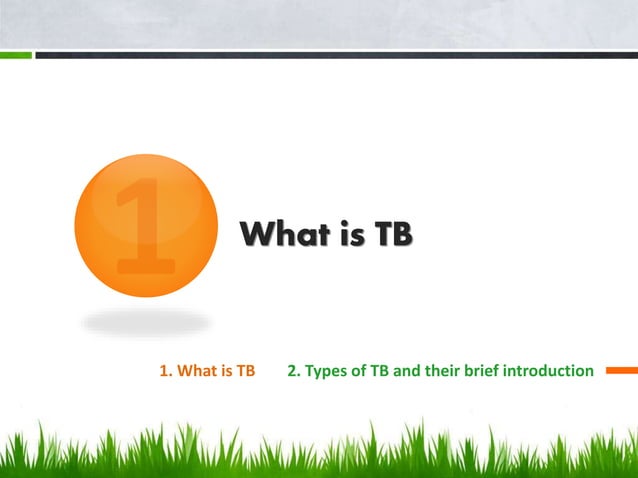 1

What is TB

1. What is TB 2. Types of TB and their brief introduction